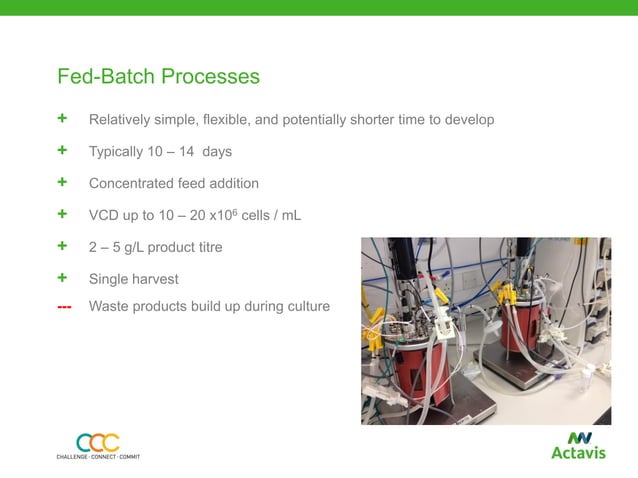 Fed-Batch Processes

+ Relatively simple, flexible, and potentially shorter time to develop

+ Typically 10 – 14 days

+ Concentrated feed addition

+ VCD up to 10 – 20 x$10^6$ cells / mL

+ 2 – 5 g/L product titre

+ Single harvest

--- Waste products build up during culture

CCC
CHALLENGE · CONNECT · COMMIT

Actavis